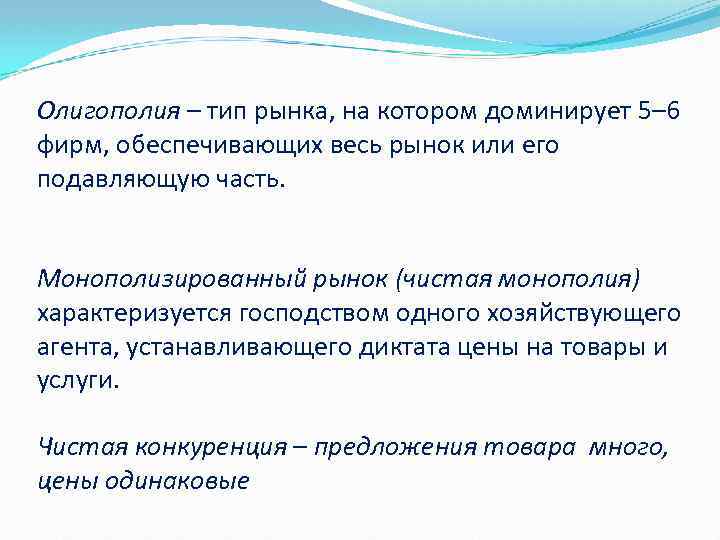 Олигополия – тип рынка, на котором доминирует 5–6 фирм, обеспечивающих весь рынок или его подавляющую часть.

Монополизированный рынок (чистая монополия) характеризуется господством одного хозяйствующего агента, устанавливающего диктата цены на товары и услуги.

Чистая конкуренция – предложения товара много, цены одинаковые